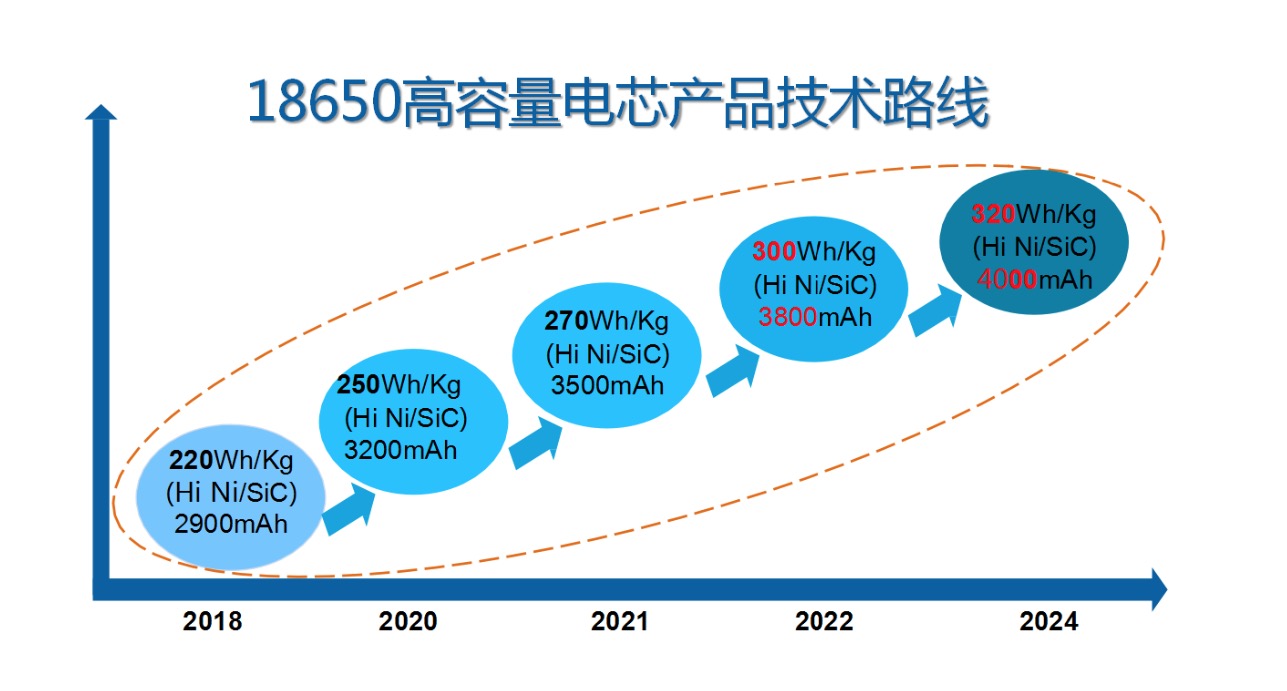 18650高容量电芯产品技术路线

220Wh/Kg
(Hi Ni/SiC)
2900mAh

250Wh/Kg
(Hi Ni/SiC)
3200mAh

270Wh/Kg
(Hi Ni/SiC)
3500mAh

300Wh/Kg
(Hi Ni/SiC)
3800mAh

320Wh/Kg
(Hi Ni/SiC)
4000mAh

2018 2020 2021 2022 2024